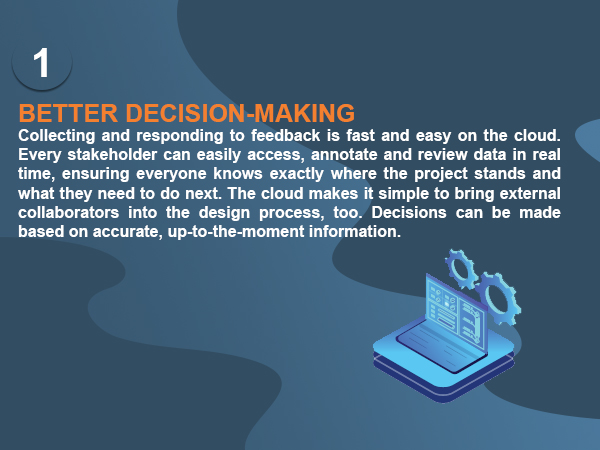 1

BETTER DECISION-MAKING

Collecting and responding to feedback is fast and easy on the cloud. Every stakeholder can easily access, annotate and review data in real time, ensuring everyone knows exactly where the project stands and what they need to do next. The cloud makes it simple to bring external collaborators into the design process, too. Decisions can be made based on accurate, up-to-the-moment information.